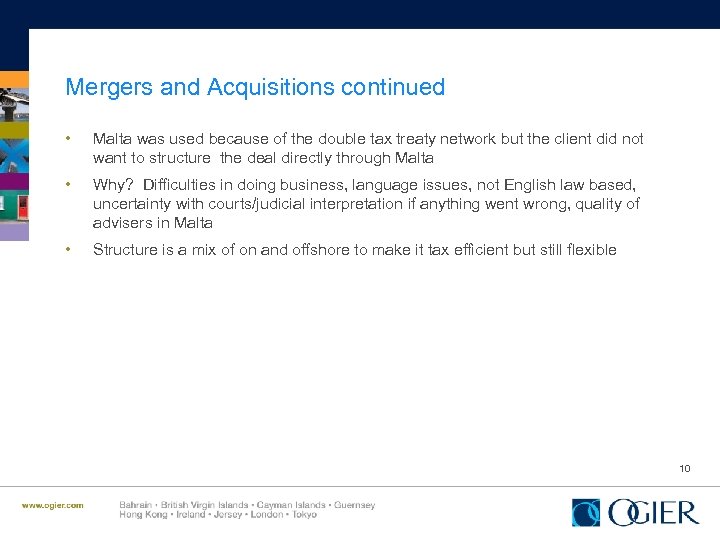 Mergers and Acquisitions continued

• Malta was used because of the double tax treaty network but the client did not want to structure the deal directly through Malta

• Why? Difficulties in doing business, language issues, not English law based, uncertainty with courts/judicial interpretation if anything went wrong, quality of advisers in Malta

• Structure is a mix of on and offshore to make it tax efficient but still flexible

10

www.ogier.com

Bahrain • British Virgin Islands • Cayman Islands • Guernsey
Hong Kong • Ireland • Jersey • London • Tokyo

OGIER